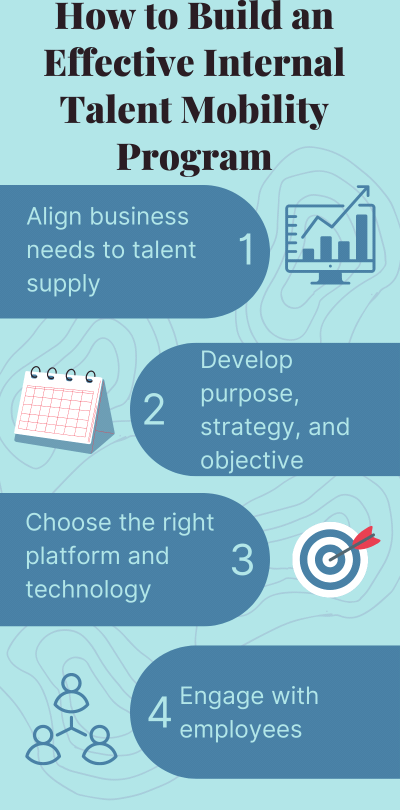 How to Build an Effective Internal Talent Mobility Program

Align business needs to talent supply

1

2

Develop purpose, strategy, and objective

Choose the right platform and technology

3

4

Engage with employees